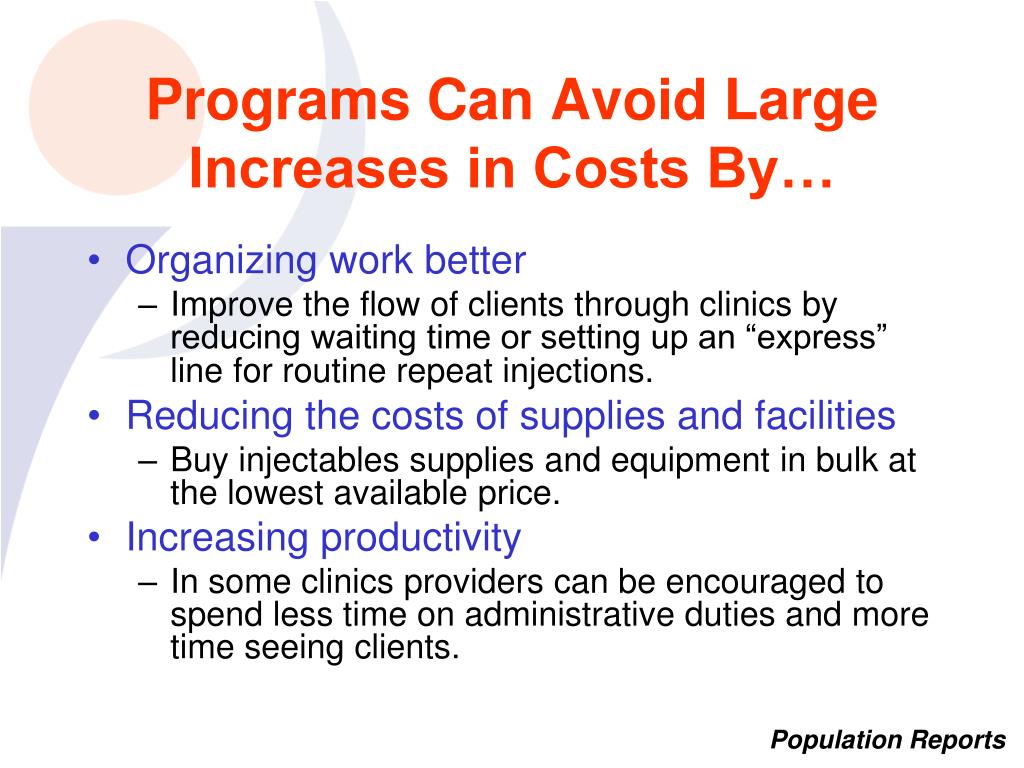 Programs Can Avoid Large Increases in Costs By…

• Organizing work better
– Improve the flow of clients through clinics by reducing waiting time or setting up an “express” line for routine repeat injections.
• Reducing the costs of supplies and facilities
– Buy injectables supplies and equipment in bulk at the lowest available price.
• Increasing productivity
– In some clinics providers can be encouraged to spend less time on administrative duties and more time seeing clients.

Population Reports